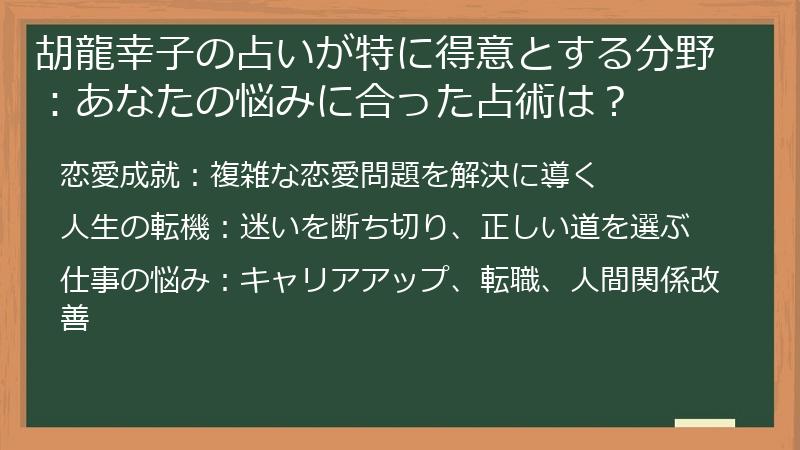 胡龍幸子の占いが特に得意とする分野：あなたの悩みに合った占術は？

恋愛成就：複雑な恋愛問題を解決に導く

人生の転機：迷いを断ち切り、正しい道を選ぶ

仕事の悩み：キャリアアップ、転職、人間関係改善